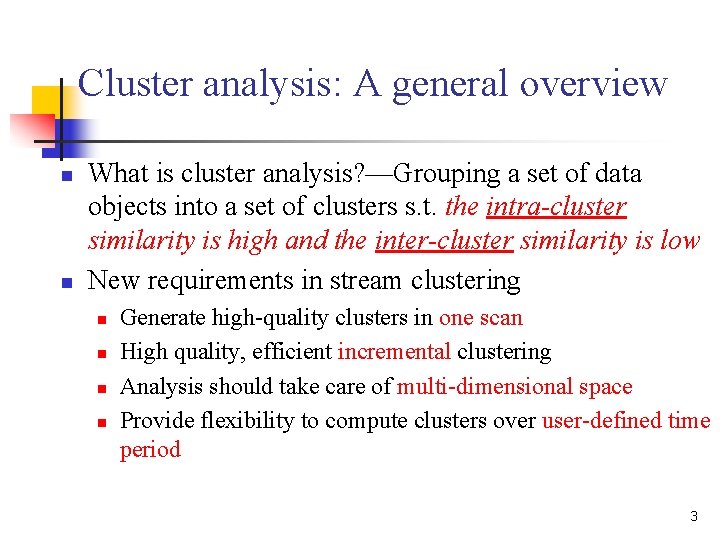 Cluster analysis: A general overview

What is cluster analysis?—Grouping a set of data objects into a set of clusters s.t. the intra-cluster similarity is high and the inter-cluster similarity is low

New requirements in stream clustering

Generate high-quality clusters in one scan

High quality, efficient incremental clustering

Analysis should take care of multi-dimensional space

Provide flexibility to compute clusters over user-defined time period

3